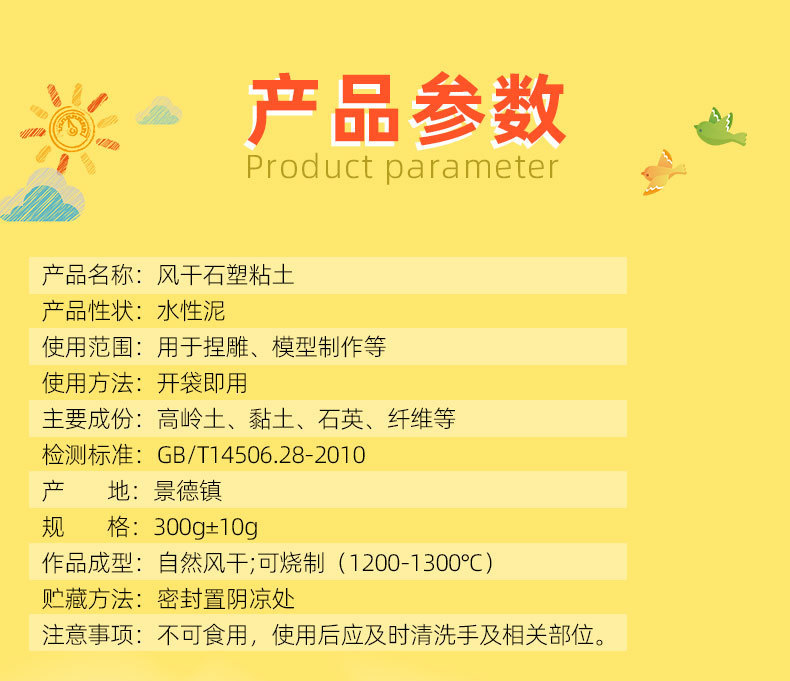 产品参数
Product parameter

产品名称：风干石塑粘土
产品性状：水性泥
使用范围：用于捏雕、模型制作等
使用方法：开袋即用
主要成份：高岭土、黏土、石英、纤维等
检测标准：GB/T14506.28-2010
产　　地：景德镇
规　　格：300g±10g
作品成型：自然风干;可烧制（1200-1300℃）
贮藏方法：密封置阴凉处
注意事项：不可食用，使用后应及时清洗手及相关部位。